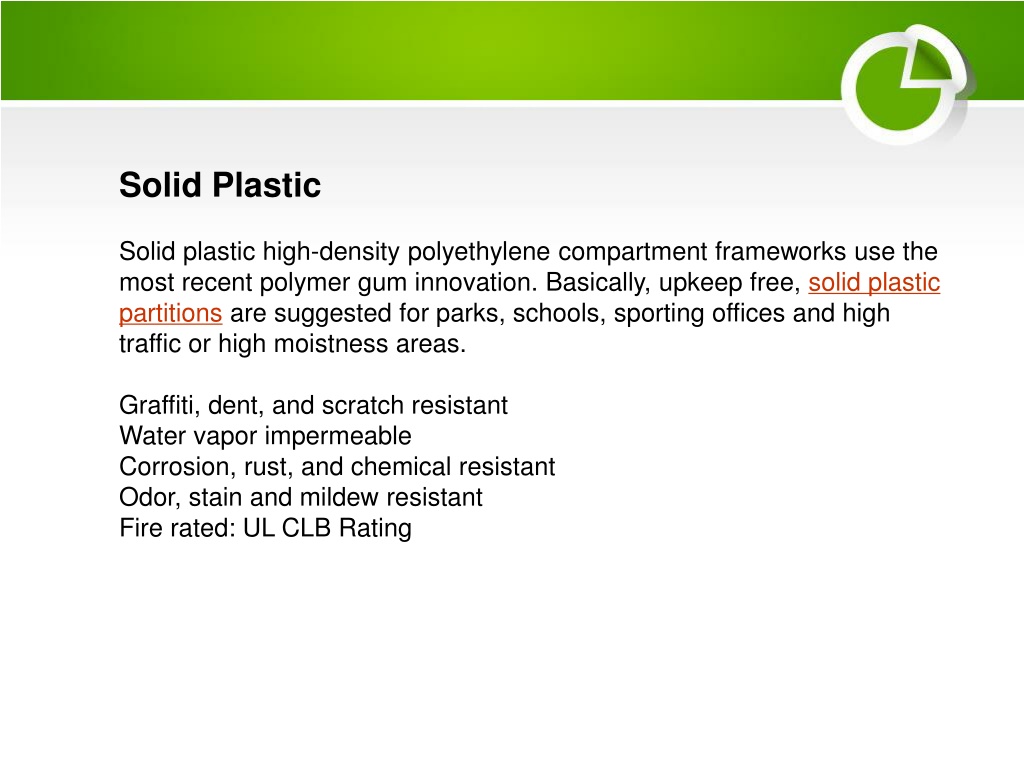 Solid Plastic

Solid plastic high-density polyethylene compartment frameworks use the most recent polymer gum innovation. Basically, upkeep free, solid plastic partitions are suggested for parks, schools, sporting offices and high traffic or high moistness areas.

Graffiti, dent, and scratch resistant
Water vapor impermeable
Corrosion, rust, and chemical resistant
Odor, stain and mildew resistant
Fire rated: UL CLB Rating